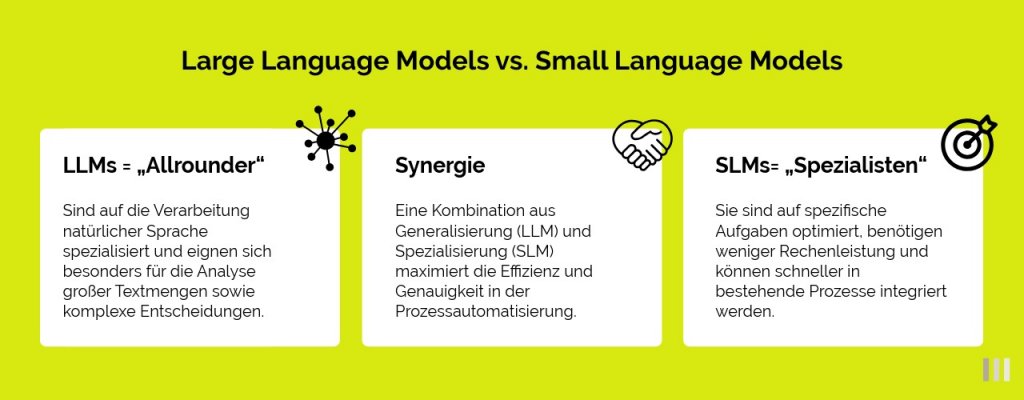 Large Language Models vs. Small Language Models

LLMs = „Allrounder“

Sind auf die Verarbeitung natürlicher Sprache spezialisiert und eignen sich besonders für die Analyse großer Textmengen sowie komplexe Entscheidungen.

Synergie

Eine Kombination aus Generalisierung (LLM) und Spezialisierung (SLM) maximiert die Effizienz und Genauigkeit in der Prozessautomatisierung.

SLMs= „Spezialisten“

Sie sind auf spezifische Aufgaben optimiert, benötigen weniger Rechenleistung und können schneller in bestehende Prozesse integriert werden.